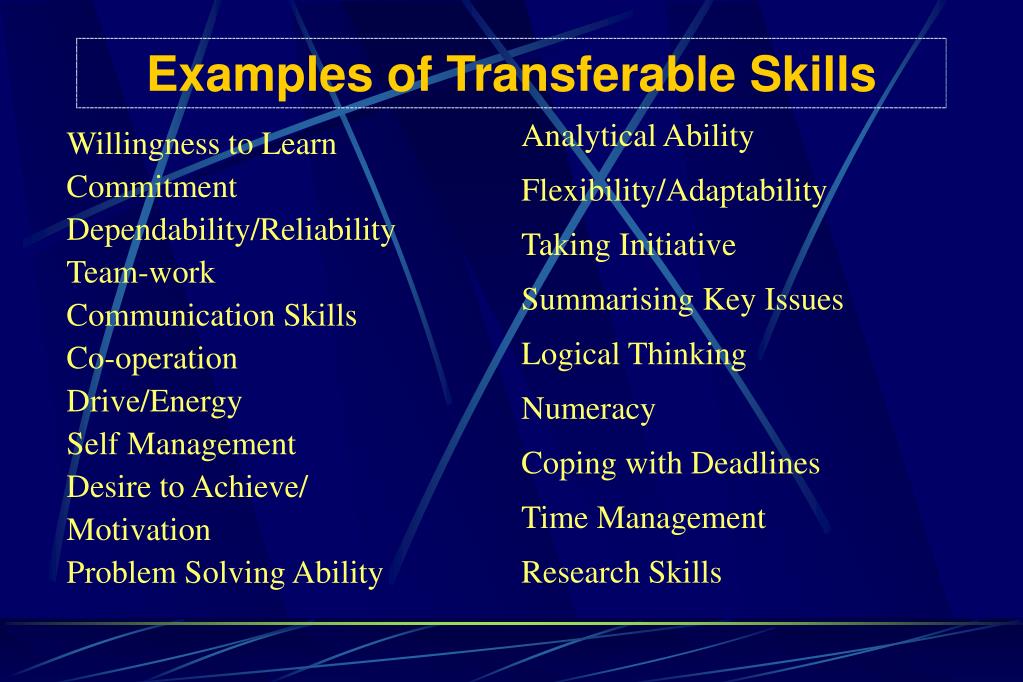 Examples of Transferable Skills

Willingness to Learn
Commitment
Dependability/Reliability
Team-work
Communication Skills
Co-operation
Drive/Energy
Self Management
Desire to Achieve/
Motivation
Problem Solving Ability

Analytical Ability
Flexibility/Adaptability
Taking Initiative
Summarising Key Issues
Logical Thinking
Numeracy
Coping with Deadlines
Time Management
Research Skills